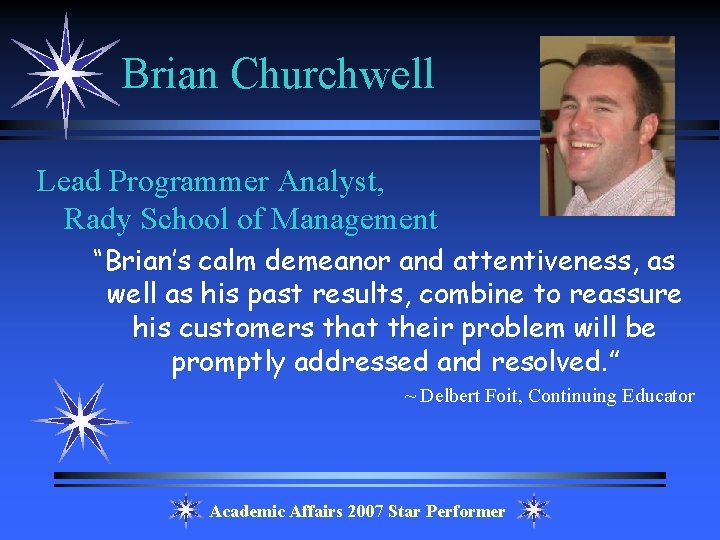 Brian Churchwell

Lead Programmer Analyst,
Rady School of Management

“Brian’s calm demeanor and attentiveness, as well as his past results, combine to reassure his customers that their problem will be promptly addressed and resolved.”

~ Delbert Foit, Continuing Educator

Academic Affairs 2007 Star Performer